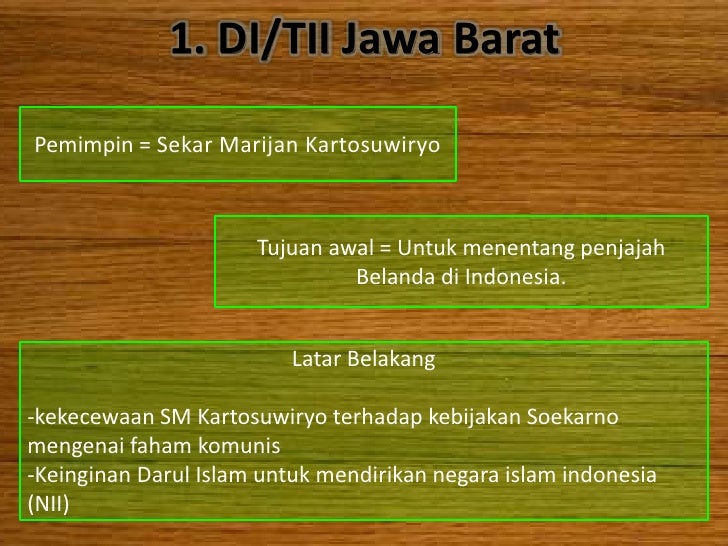 1. DI/TII Jawa Barat

Pemimpin = Sekar Marijan Kartosuwiryo

Tujuan awal = Untuk menentang penjajah Belanda di Indonesia.

Latar Belakang

-kekecewaan SM Kartosuwiryo terhadap kebijakan Soekarno mengenai faham komunis
-Keinginan Darul Islam untuk mendirikan negara islam indonesia (NII)